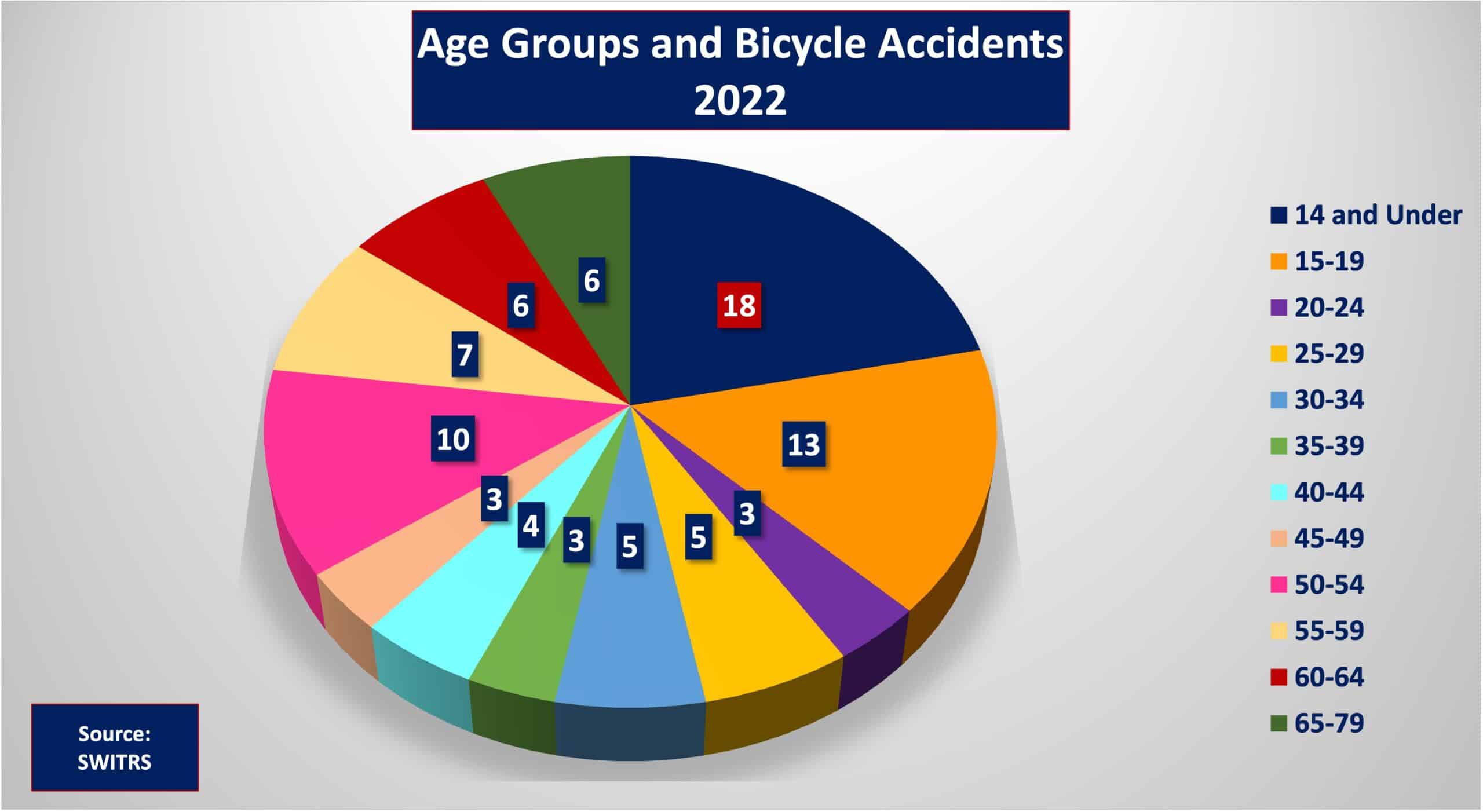 Age Groups and Bicycle Accidents 2022

18
13
3
5
5
3
4
3
10
7
6
6

14 and Under
15-19
20-24
25-29
30-34
35-39
40-44
45-49
50-54
55-59
60-64
65-79

Source: SWITRS